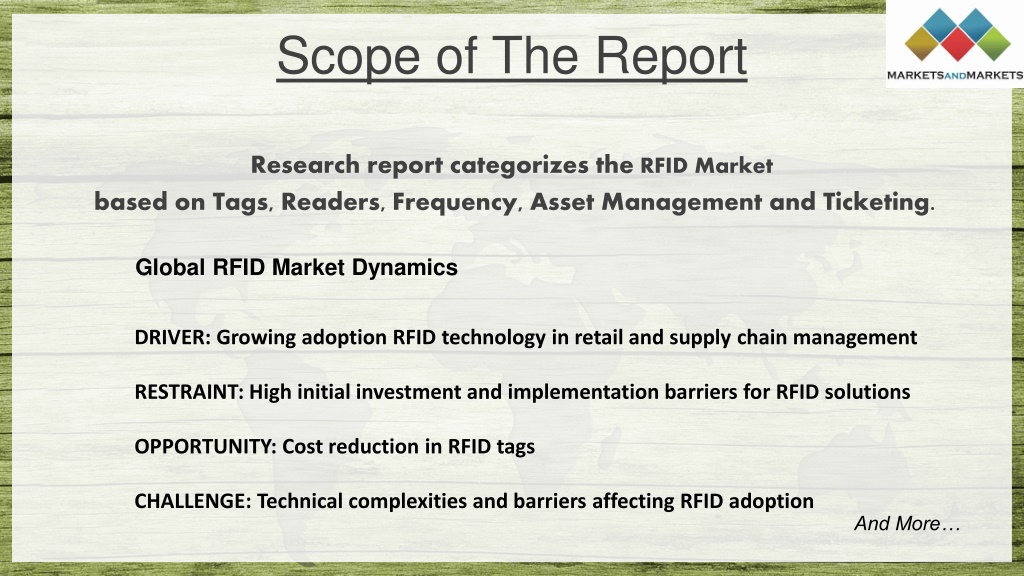 Scope of The Report

MARKETSANDMARKETS

Research report categorizes the RFID Market based on Tags, Readers, Frequency, Asset Management and Ticketing.

Global RFID Market Dynamics

DRIVER: Growing adoption RFID technology in retail and supply chain management

RESTRAINT: High initial investment and implementation barriers for RFID solutions

OPPORTUNITY: Cost reduction in RFID tags

CHALLENGE: Technical complexities and barriers affecting RFID adoption

And More…